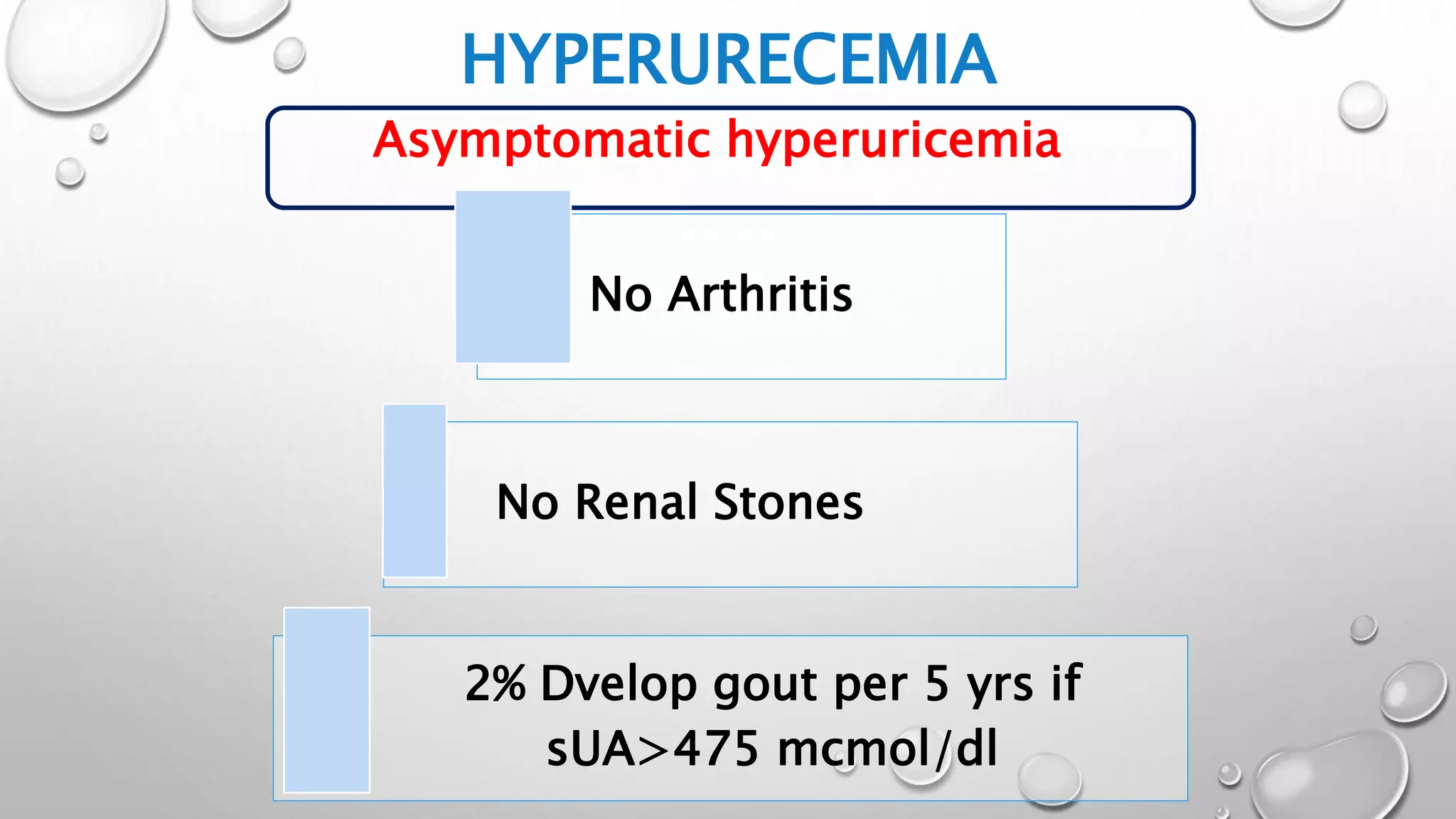 HYPERURECEMIA

Asymptomatic hyperuricemia

No Arthritis

No Renal Stones

2% Dvelop gout per 5 yrs if sUA>475 mcmol/dl